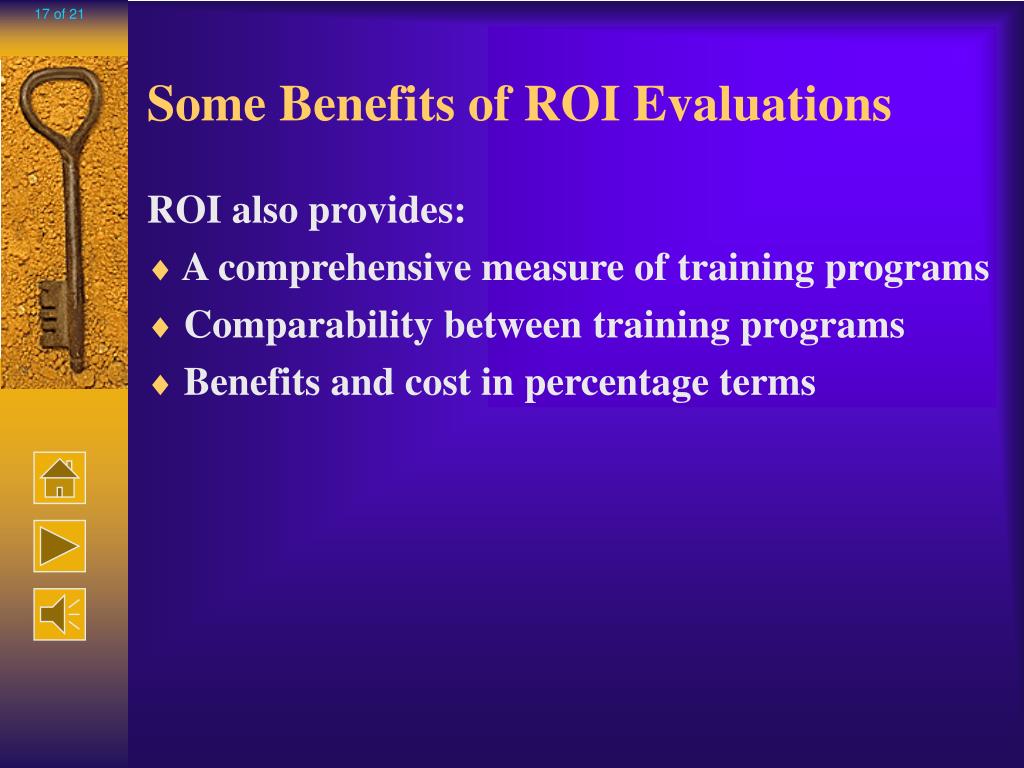 17 of 21

Some Benefits of ROI Evaluations

ROI also provides:

♦ A comprehensive measure of training programs

♦ Comparability between training programs

♦ Benefits and cost in percentage terms